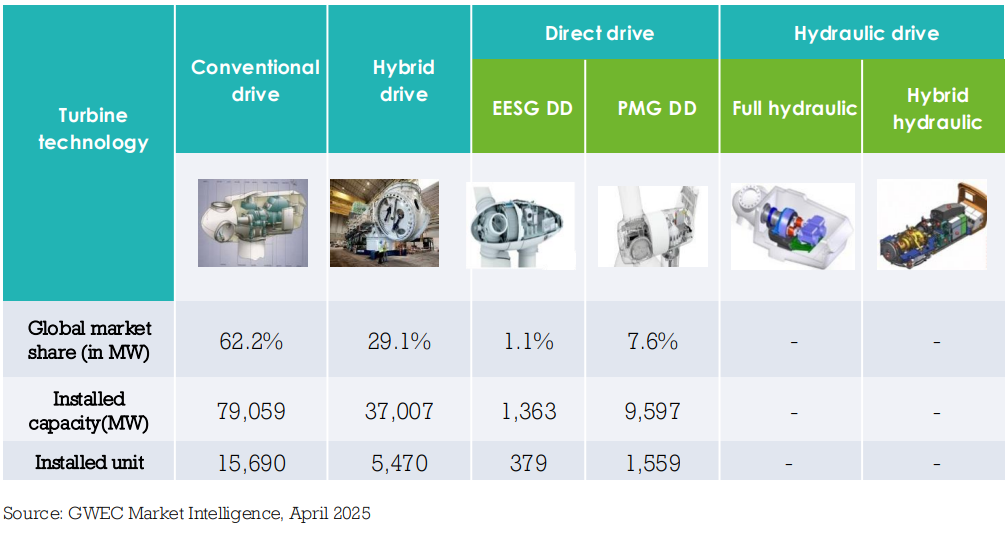 | Turbine technology | Conventional drive | Hybrid drive | Direct drive: EESG DD | Direct drive: PMG DD | Hydraulic drive: Full hydraulic | Hydraulic drive: Hybrid hydraulic |
|---|---|---|---|---|---|---|
| Global market share (in MW) | 62.2% | 29.1% | 1.1% | 7.6% | - | - |
| Installed capacity(MW) | 79,059 | 37,007 | 1,363 | 9,597 | - | - |
| Installed unit | 15,690 | 5,470 | 379 | 1,559 | - | - |

Source: GWEC Market Intelligence, April 2025